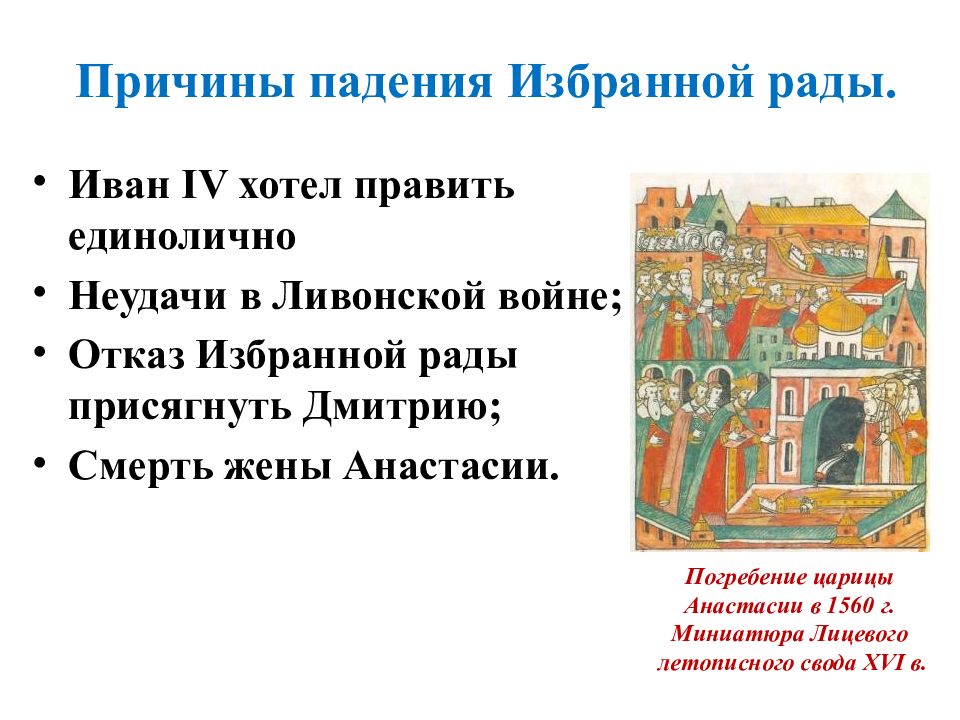 Причины падения Избранной рады.

• Иван IV хотел править единолично
• Неудачи в Ливонской войне;
• Отказ Избранной рады присягнуть Дмитрию;
• Смерть жены Анастасии.

Погребение царицы Анастасии в 1560 г. Миниатюра Лицевого летописного свода XVI в.